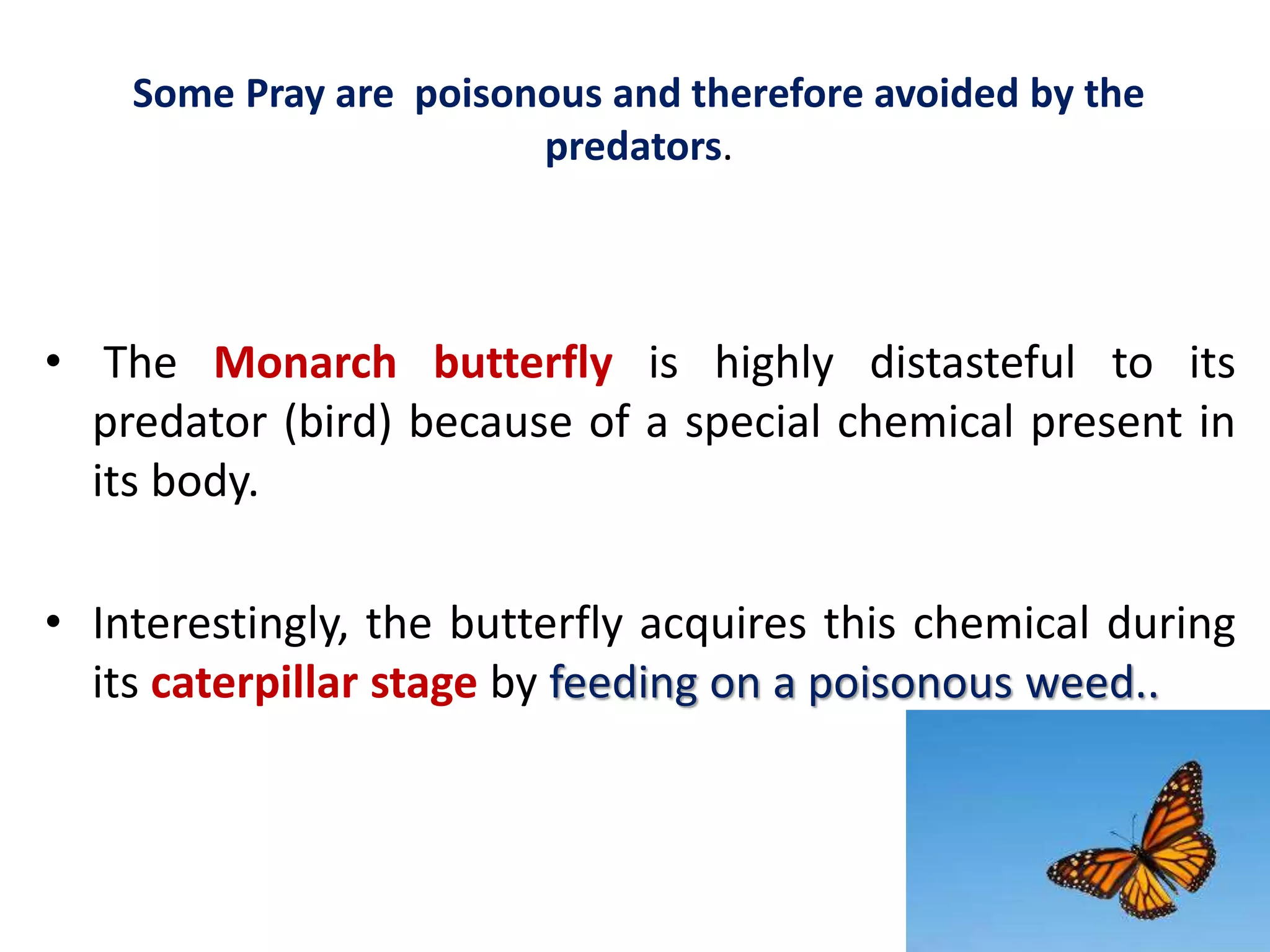 Some Pray are poisonous and therefore avoided by the predators.

• The Monarch butterfly is highly distasteful to its predator (bird) because of a special chemical present in its body.

• Interestingly, the butterfly acquires this chemical during its caterpillar stage by feeding on a poisonous weed..